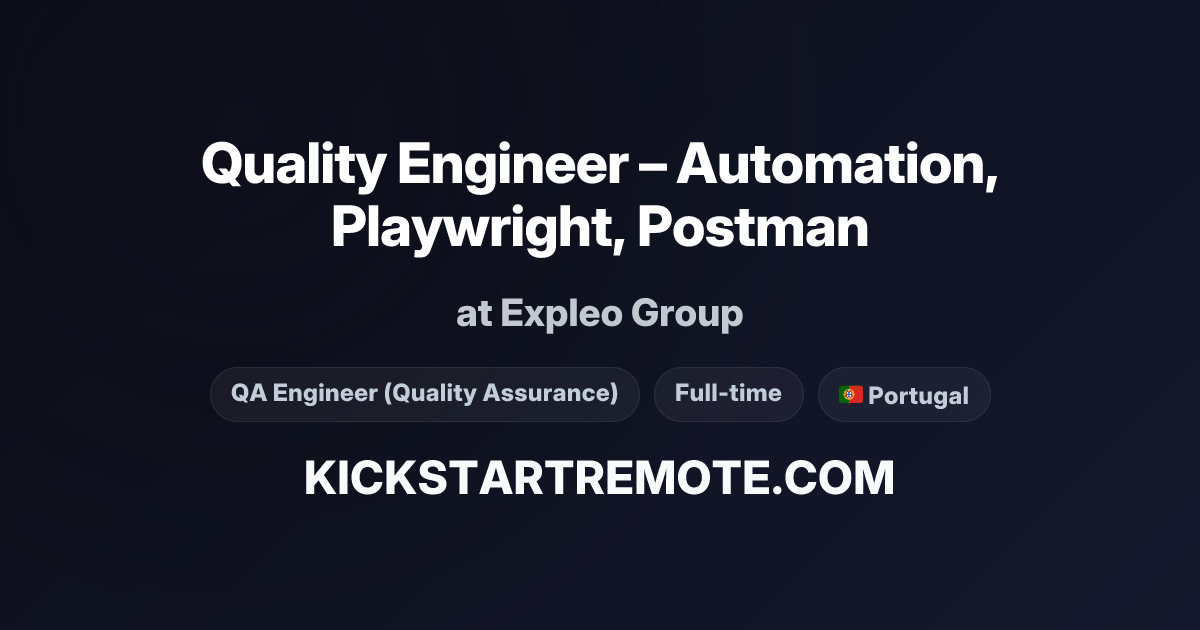 Quality Engineer – Automation, Playwright, Postman

at Expleo Group

QA Engineer (Quality Assurance)

Full-time

🇵🇹 Portugal

KICKSTARTREMOTE.COM